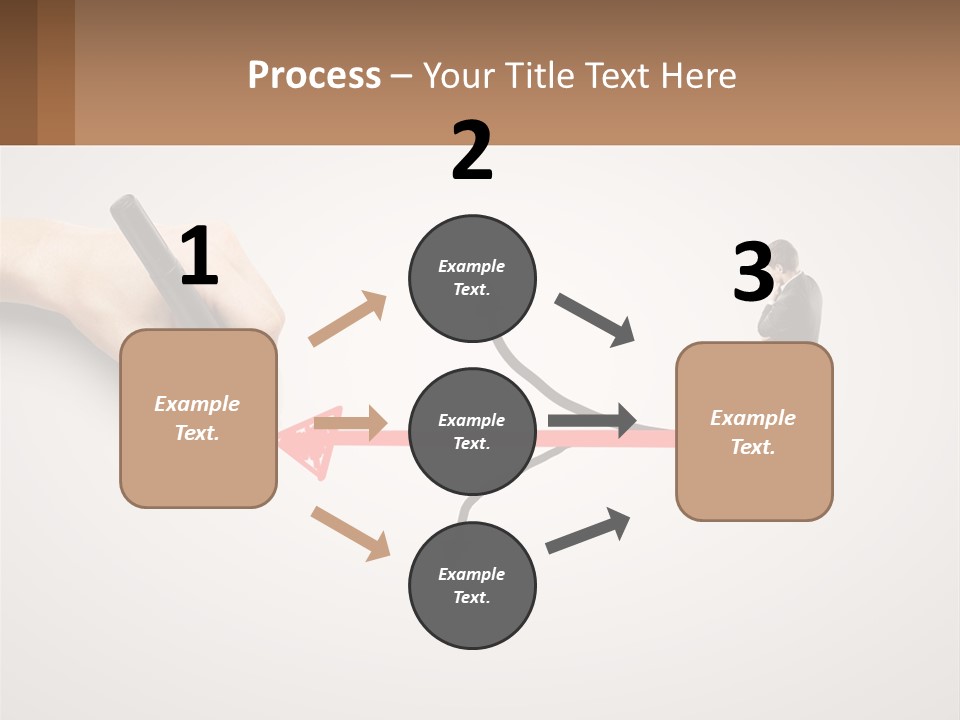 Process – Your Title Text Here

2

1

3

Example Text.

Example Text.

Example Text.

Example Text.

Example Text.